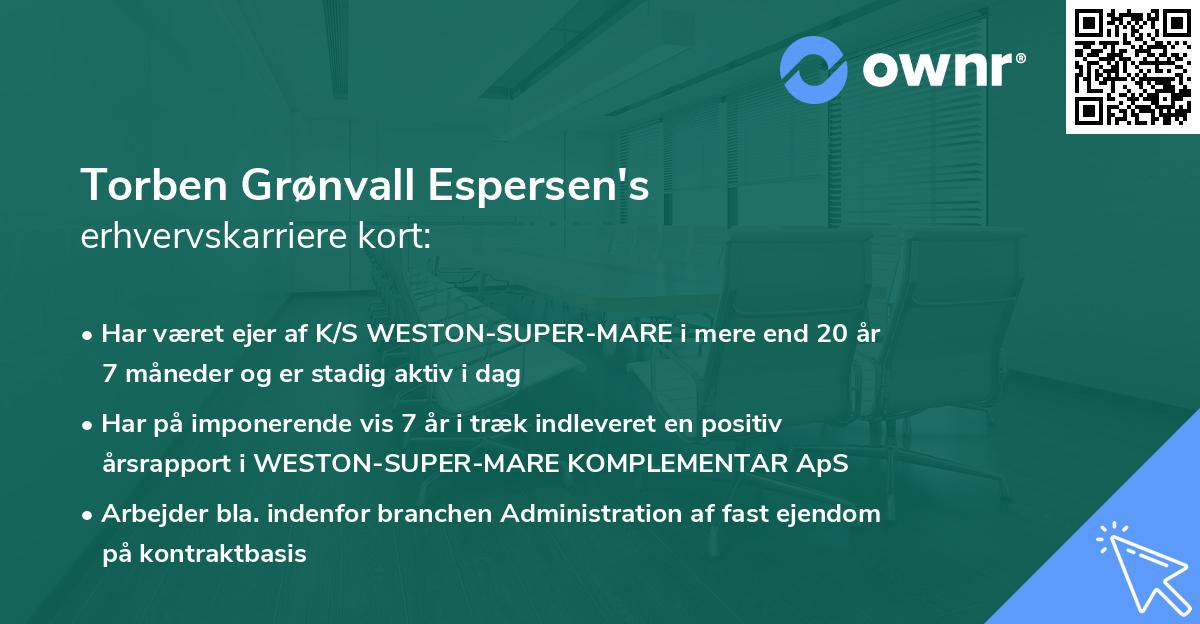 ownr®

Torben Grønvall Espersen's erhvervskarriere kort:

• Har været ejer af K/S WESTON-SUPER-MARE i mere end 20 år 7 måneder og er stadig aktiv i dag

• Har på imponerende vis 7 år i træk indleveret en positiv årsrapport i WESTON-SUPER-MARE KOMPLEMENTAR ApS

• Arbejder bla. indenfor branchen Administration af fast ejendom på kontraktbasis